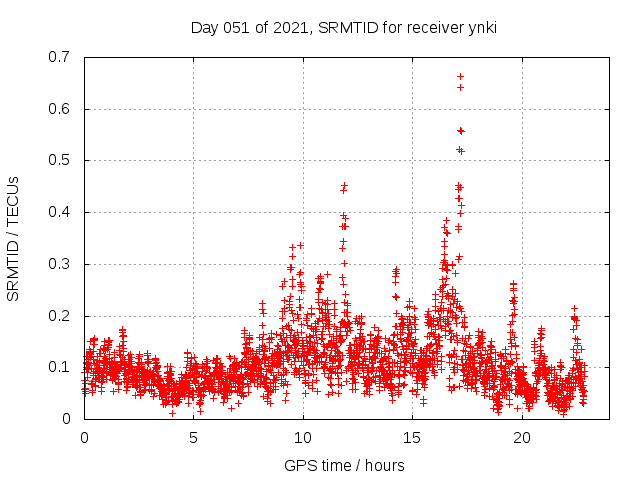 Day 051 of 2021, SRMTID for receiver ynki

SRMTID / TECUs

0.7
0.6
0.5
0.4
0.3
0.2
0.1
0

0
5
10
15
20

GPS time / hours